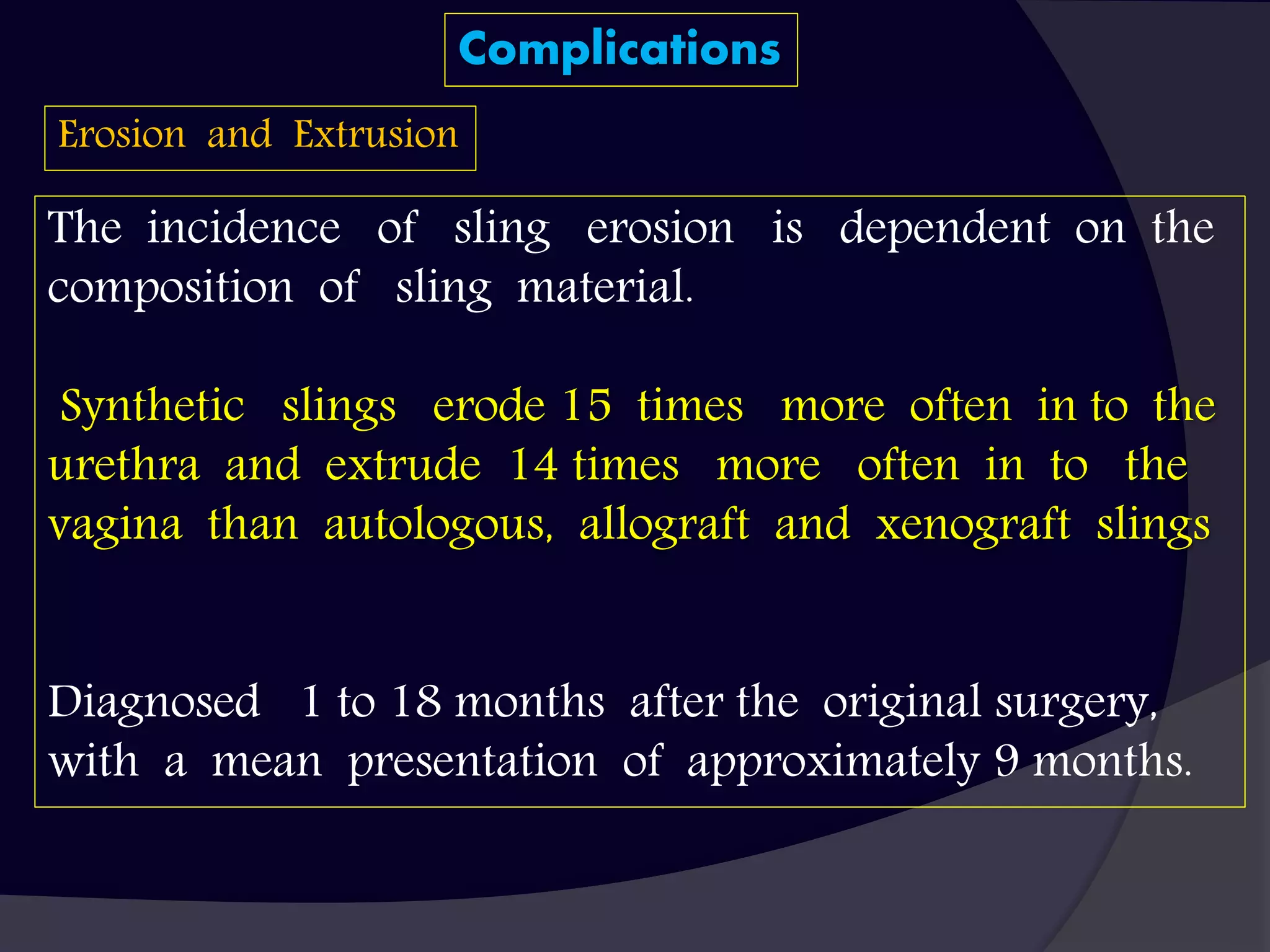 Complications

Erosion and Extrusion

The incidence of sling erosion is dependent on the composition of sling material.

Synthetic slings erode 15 times more often in to the urethra and extrude 14 times more often in to the vagina than autologous, allograft and xenograft slings

Diagnosed 1 to 18 months after the original surgery, with a mean presentation of approximately 9 months.